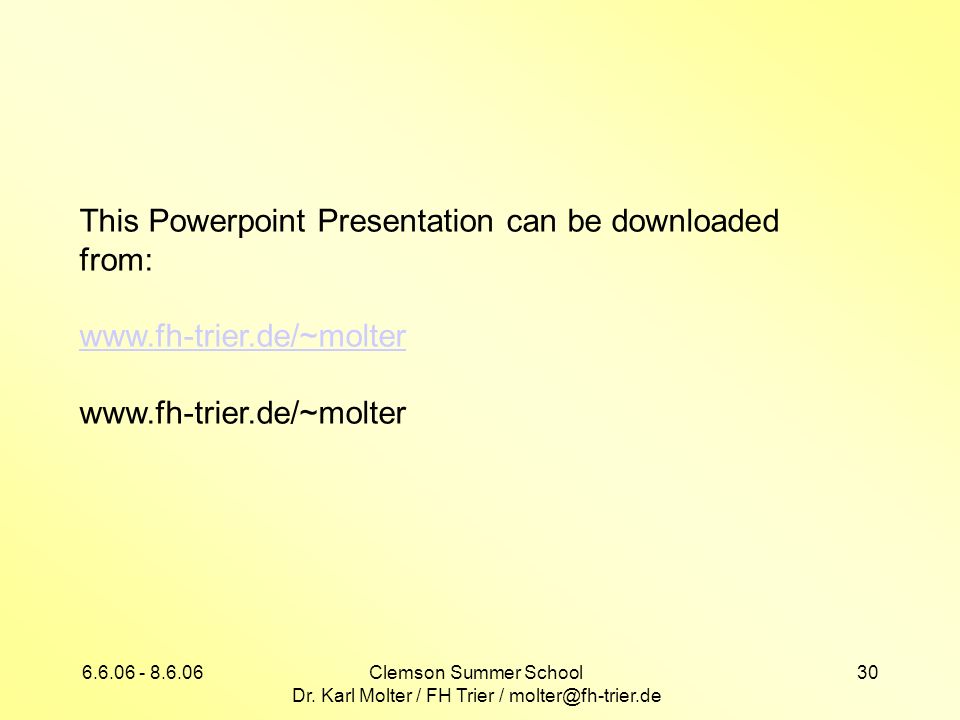 This Powerpoint Presentation can be downloaded from:

www.fh-trier.de/~molter

www.fh-trier.de/~molter

6.6.06 - 8.6.06

Clemson Summer School
Dr. Karl Molter / FH Trier / molter@fh-trier.de

30